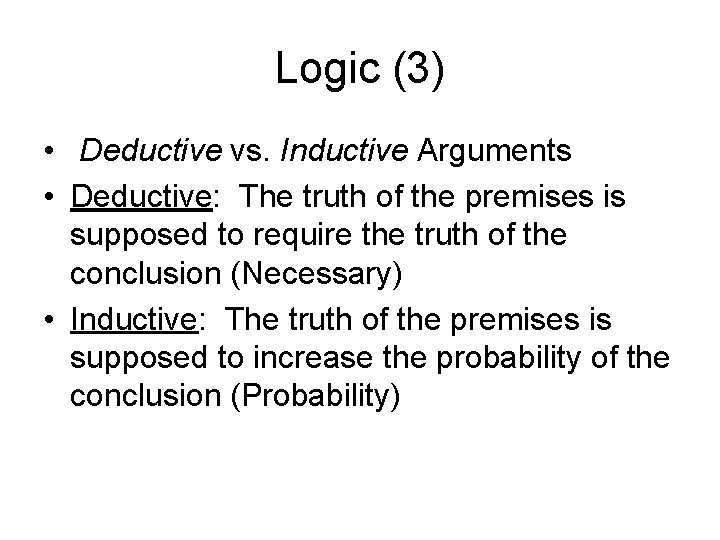 Logic (3)

• Deductive vs. Inductive Arguments

• Deductive: The truth of the premises is supposed to require the truth of the conclusion (Necessary)

• Inductive: The truth of the premises is supposed to increase the probability of the conclusion (Probability)